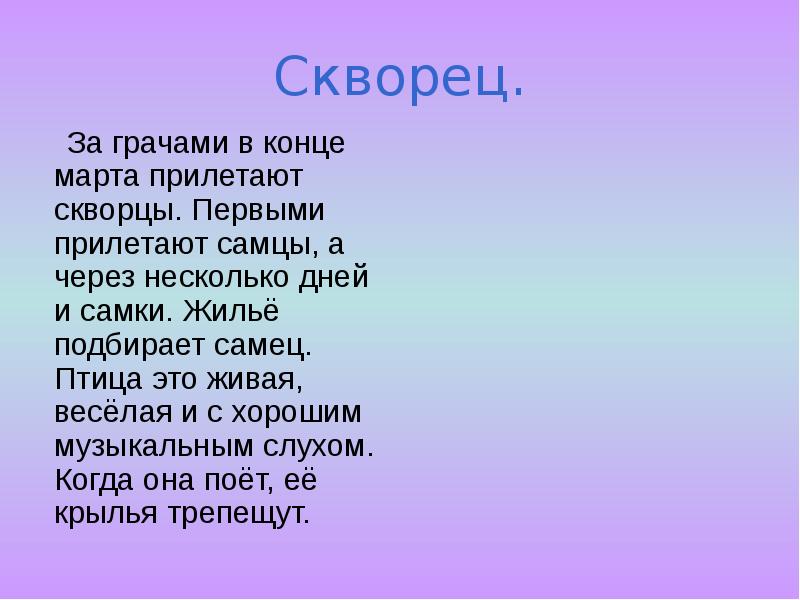 Скворец.

За грачами в конце марта прилетают скворцы. Первыми прилетают самцы, а через несколько дней и самки. Жильё подбирает самец. Птица это живая, весёлая и с хорошим музыкальным слухом. Когда она поёт, её крылья трепещут.